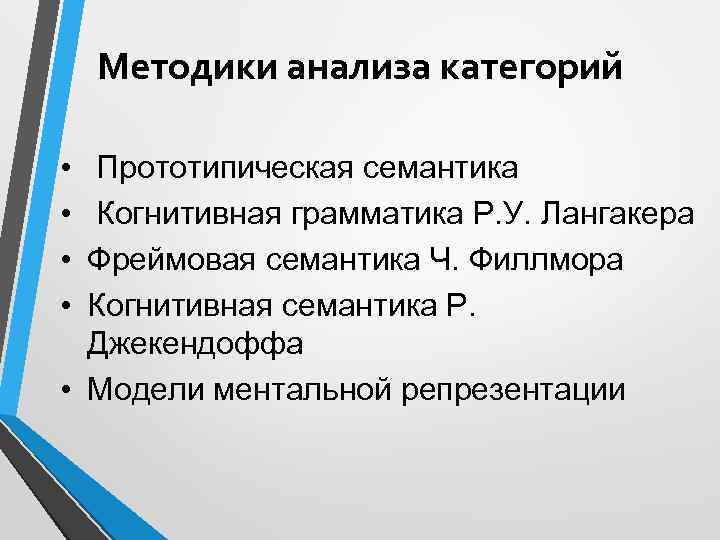 Методики анализа категорий

• Прототипическая семантика
• Когнитивная грамматика Р.У. Лангакера
• Фреймовая семантика Ч. Филлмора
• Когнитивная семантика Р. Джекендоффа
• Модели ментальной репрезентации